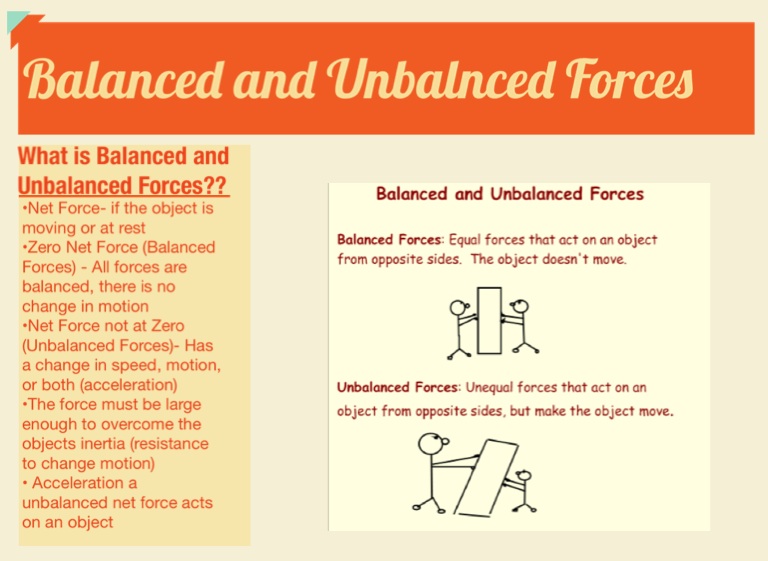 Balanced and Unbalnced Forces

What is Balanced and Unbalanced Forces??

•Net Force- if the object is moving or at rest
•Zero Net Force (Balanced Forces) - All forces are balanced, there is no change in motion
•Net Force not at Zero (Unbalanced Forces)- Has a change in speed, motion, or both (acceleration)
•The force must be large enough to overcome the objects inertia (resistance to change motion)
• Acceleration a unbalanced net force acts on an object

Balanced and Unbalanced Forces

Balanced Forces: Equal forces that act on an object from opposite sides. The object doesn't move.

Unbalanced Forces: Unequal forces that act on an object from opposite sides, but make the object move.